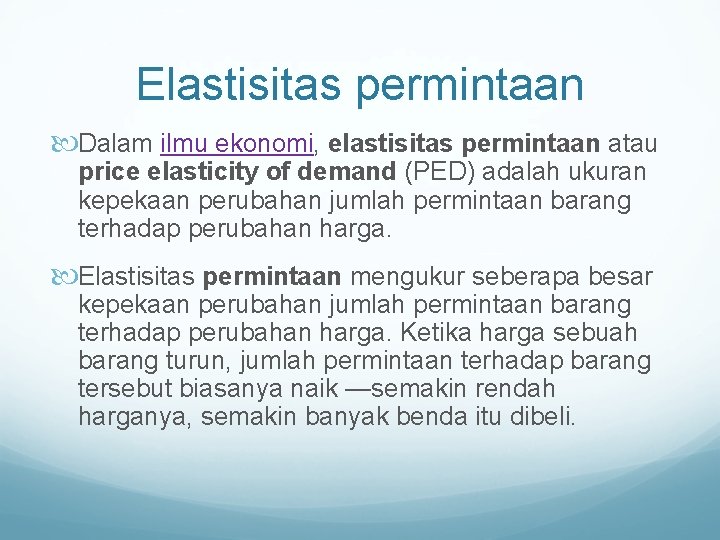 Elastisitas permintaan

Dalam ilmu ekonomi, elastisitas permintaan atau price elasticity of demand (PED) adalah ukuran kepekaan perubahan jumlah permintaan barang terhadap perubahan harga.

Elastisitas permintaan mengukur seberapa besar kepekaan perubahan jumlah permintaan barang terhadap perubahan harga. Ketika harga sebuah barang turun, jumlah permintaan terhadap barang tersebut biasanya naik —semakin rendah harganya, semakin banyak benda itu dibeli.